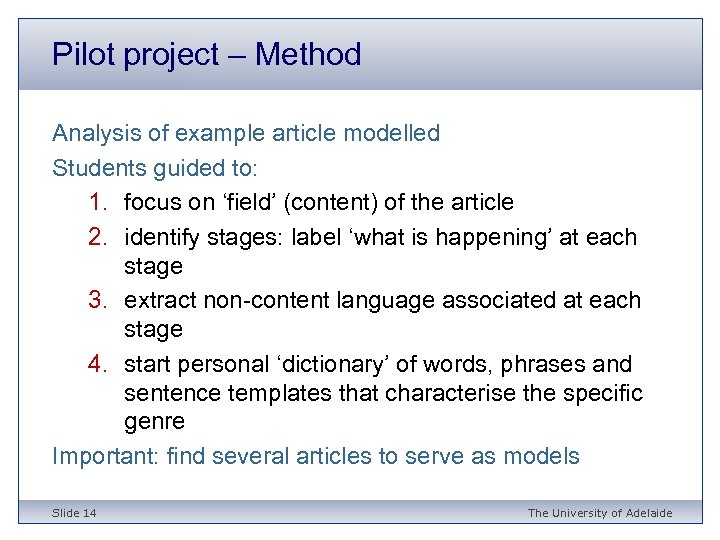 Pilot project – Method

Analysis of example article modelled

Students guided to:

1. focus on ‘field’ (content) of the article
2. identify stages: label ‘what is happening’ at each stage
3. extract non-content language associated at each stage
4. start personal ‘dictionary’ of words, phrases and sentence templates that characterise the specific genre

Important: find several articles to serve as models

Slide 14

The University of Adelaide